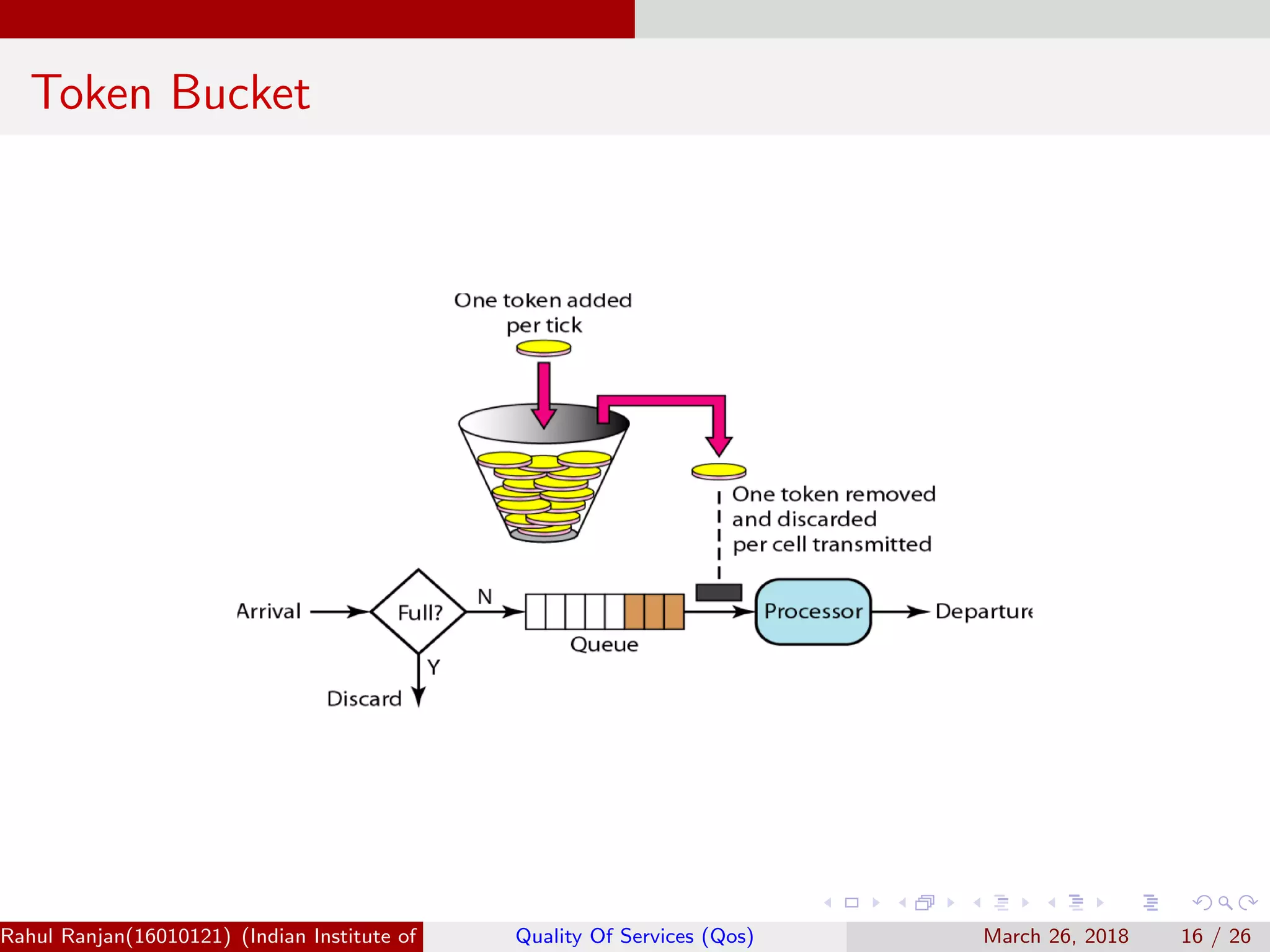 Token Bucket

One token added per tick

One token removed and discarded per cell transmitted

Arrival

Full?

N

Y

Discard

Queue

Processor

Departure

Rahul Ranjan(16010121) (Indian Institute of

Quality Of Services (Qos)

March 26, 2018

16 / 26